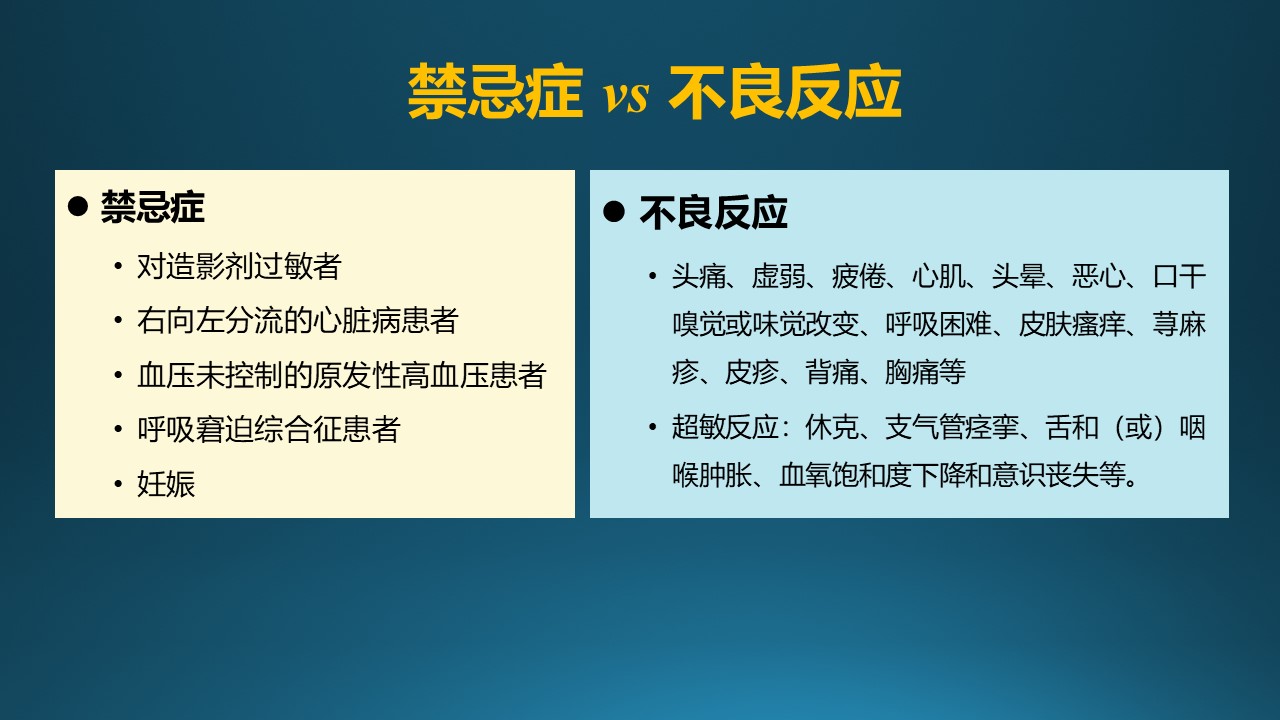 禁忌症 vs 不良反应

● 禁忌症

• 对造影剂过敏者
• 右向左分流的心脏病患者
• 血压未控制的原发性高血压患者
• 呼吸窘迫综合征患者
• 妊娠

● 不良反应

• 头痛、虚弱、疲倦、心肌、头晕、恶心、口干嗅觉或味觉改变、呼吸困难、皮肤瘙痒、荨麻疹、皮疹、背痛、胸痛等
• 超敏反应：休克、支气管痉挛、舌和（或）咽喉肿胀、血氧饱和度下降和意识丧失等。